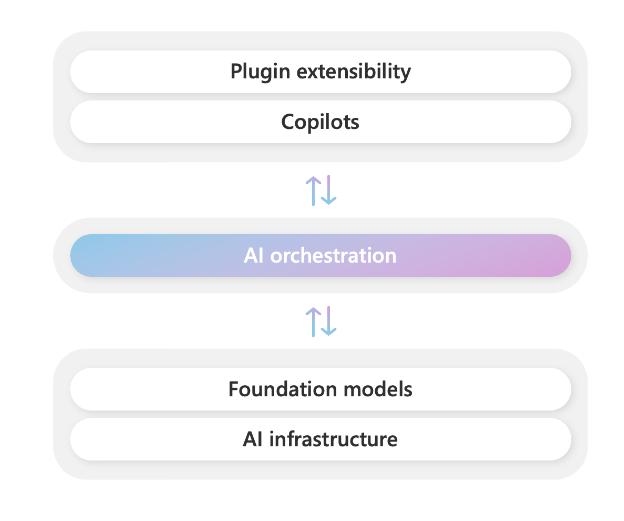 Plugin extensibility

Copilots

AI orchestration

Foundation models

AI infrastructure